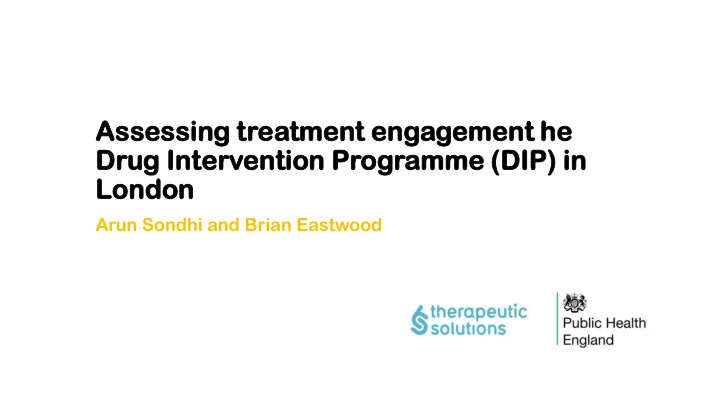 Assessing treatment engagement he Drug Intervention Programme (DIP) in London

Arun Sondhi and Brian Eastwood

therapeutic solutions

Public Health England